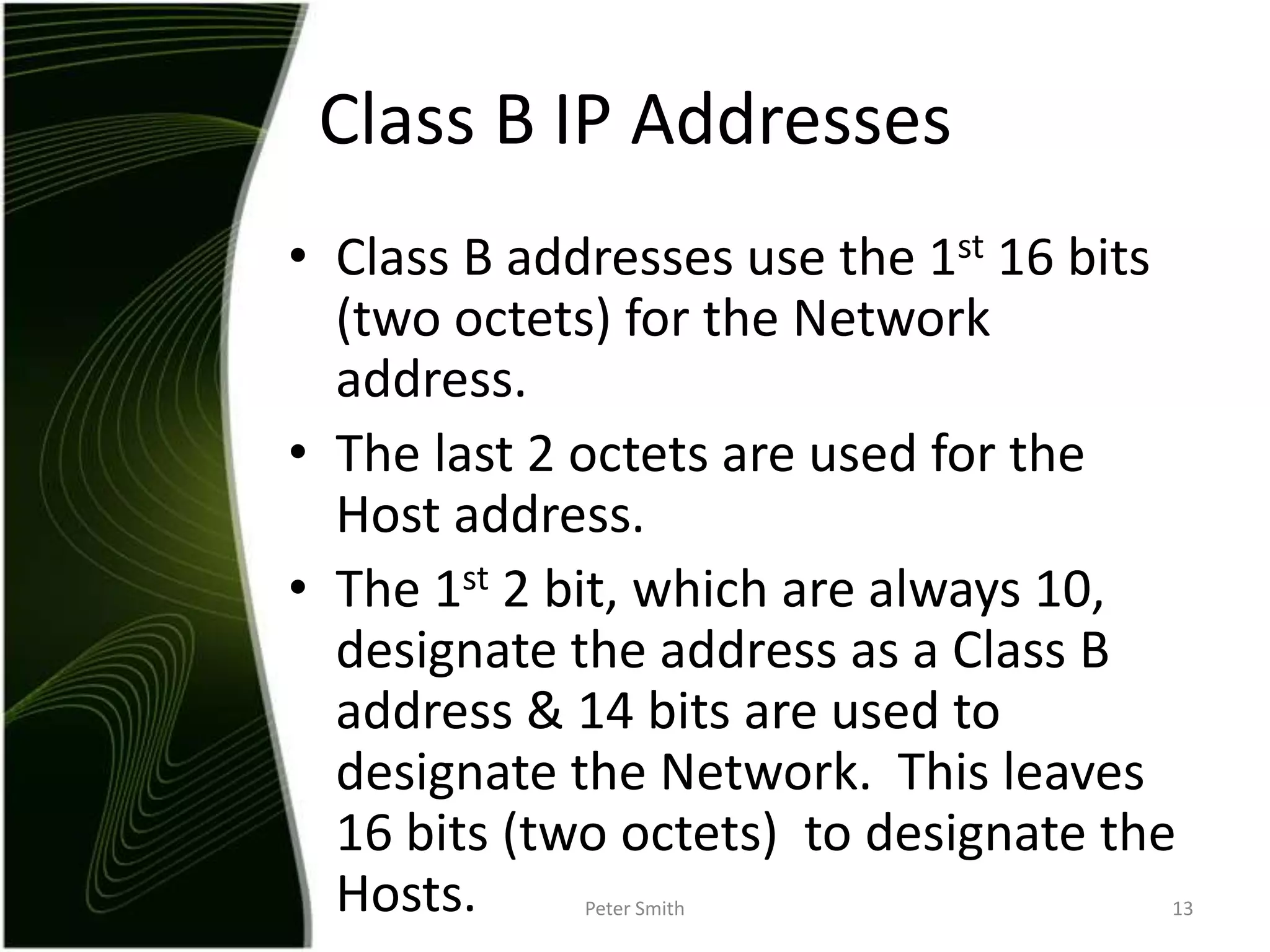 Class B IP Addresses

• Class B addresses use the 1$^{st}$ 16 bits (two octets) for the Network address.

• The last 2 octets are used for the Host address.

• The 1$^{st}$ 2 bit, which are always 10, designate the address as a Class B address & 14 bits are used to designate the Network. This leaves 16 bits (two octets) to designate the Hosts.

Peter Smith

13